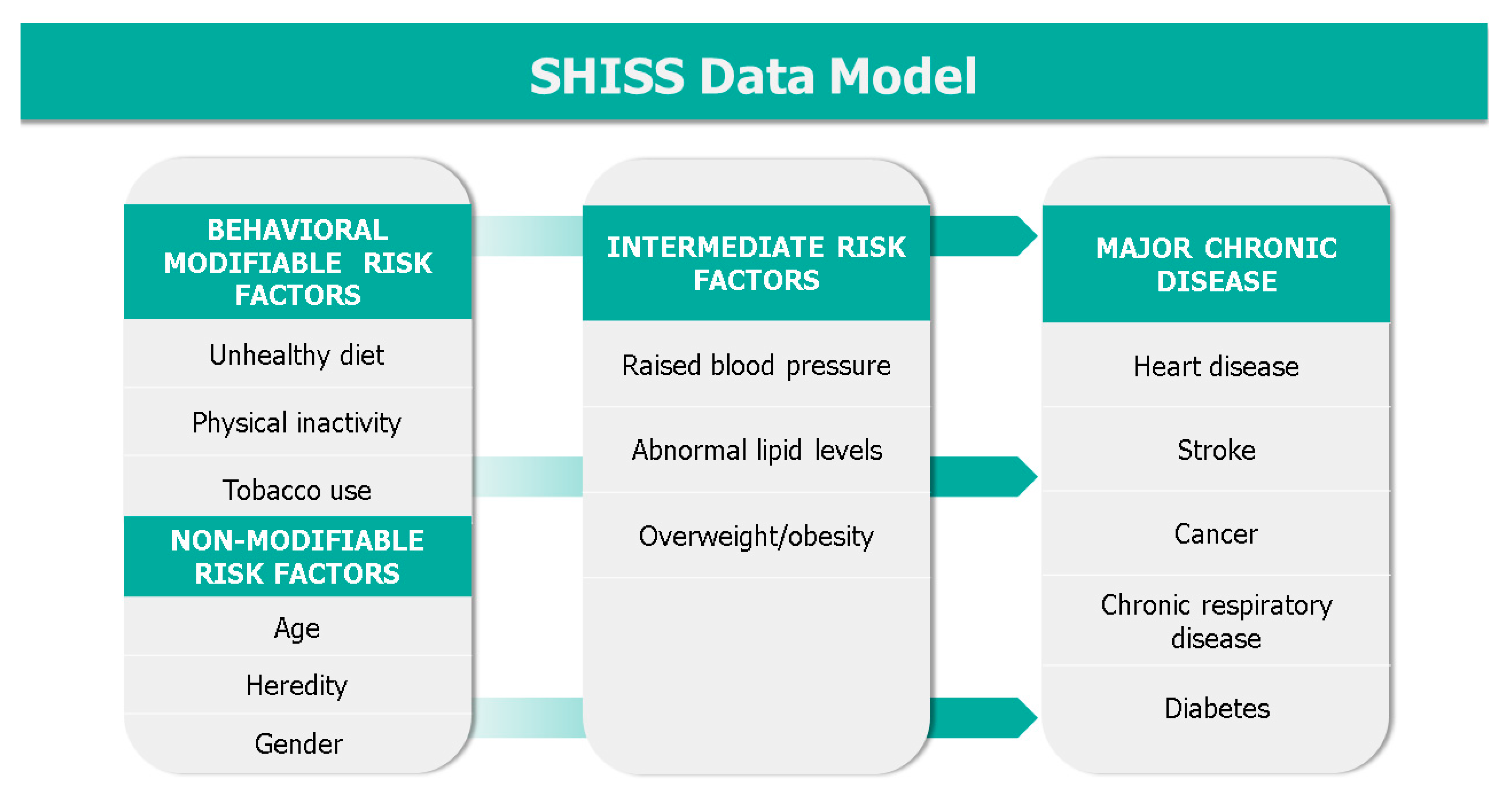 SHISS Data Model

BEHAVIORAL MODIFIABLE RISK FACTORS

Unhealthy diet

Physical inactivity

Tobacco use

NON-MODIFIABLE RISK FACTORS

Age

Heredity

Gender

INTERMEDIATE RISK FACTORS

Raised blood pressure

Abnormal lipid levels

Overweight/obesity

MAJOR CHRONIC DISEASE

Heart disease

Stroke

Cancer

Chronic respiratory disease

Diabetes